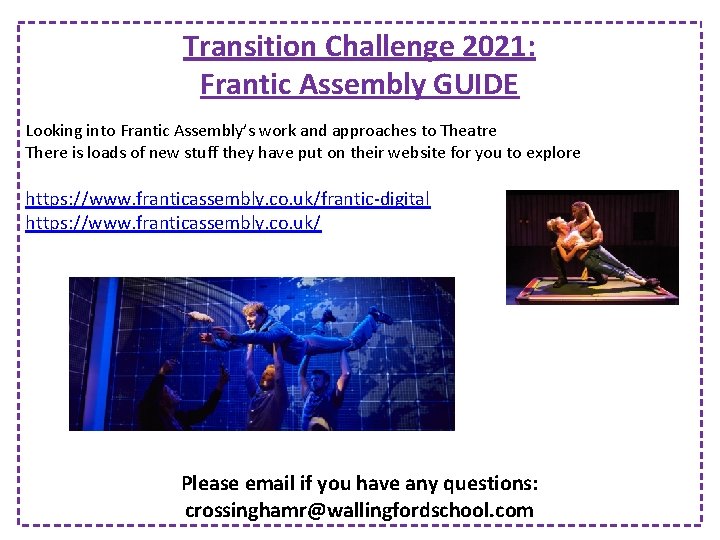 Transition Challenge 2021:
Frantic Assembly GUIDE

Looking into Frantic Assembly's work and approaches to Theatre
There is loads of new stuff they have put on their website for you to explore

https://www.franticassembly.co.uk/frantic-digital
https://www.franticassembly.co.uk/

Please email if you have any questions:
crossinghamr@wallingfordschool.com